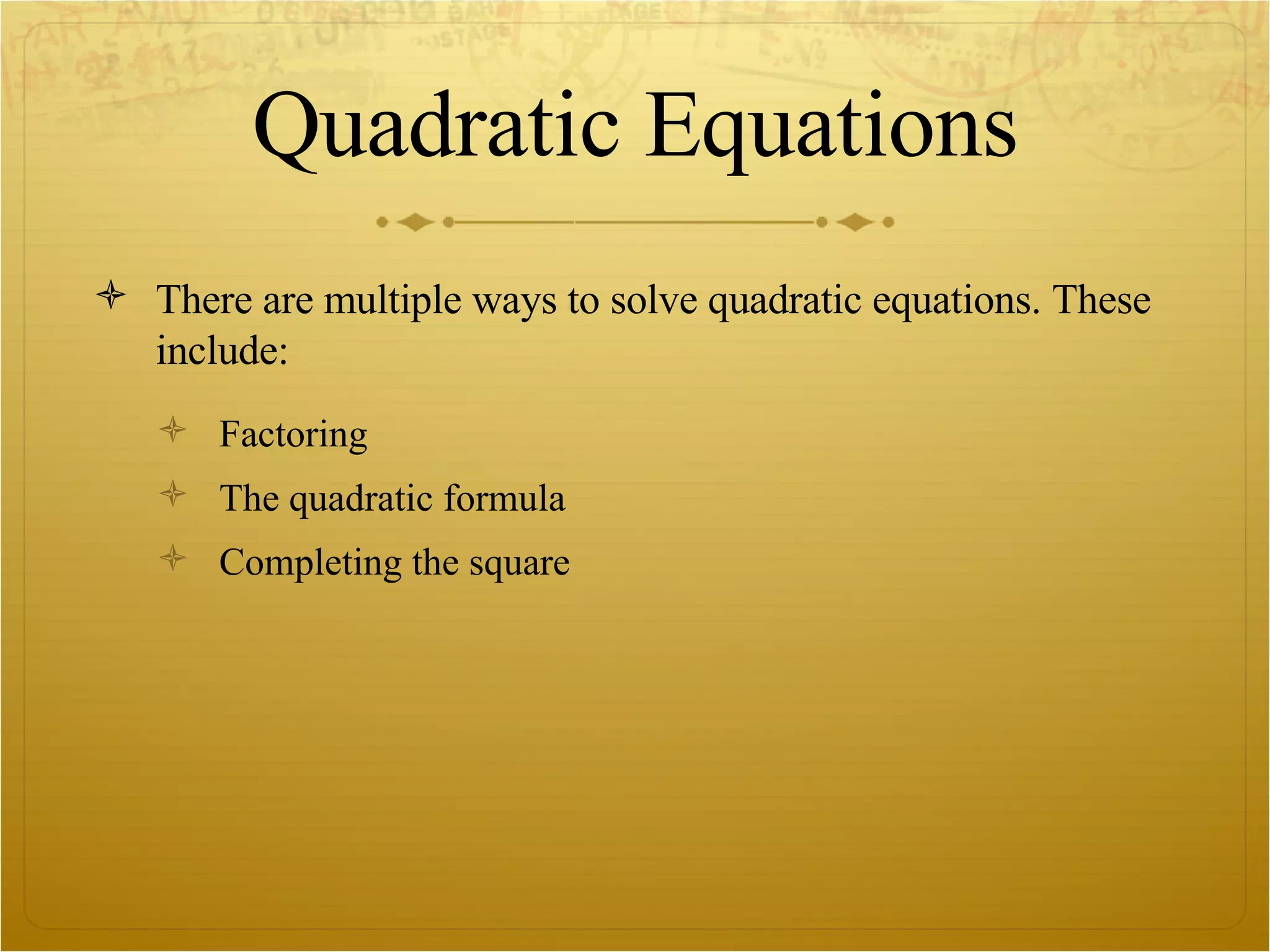 Quadratic Equations

There are multiple ways to solve quadratic equations. These include:

Factoring

The quadratic formula

Completing the square